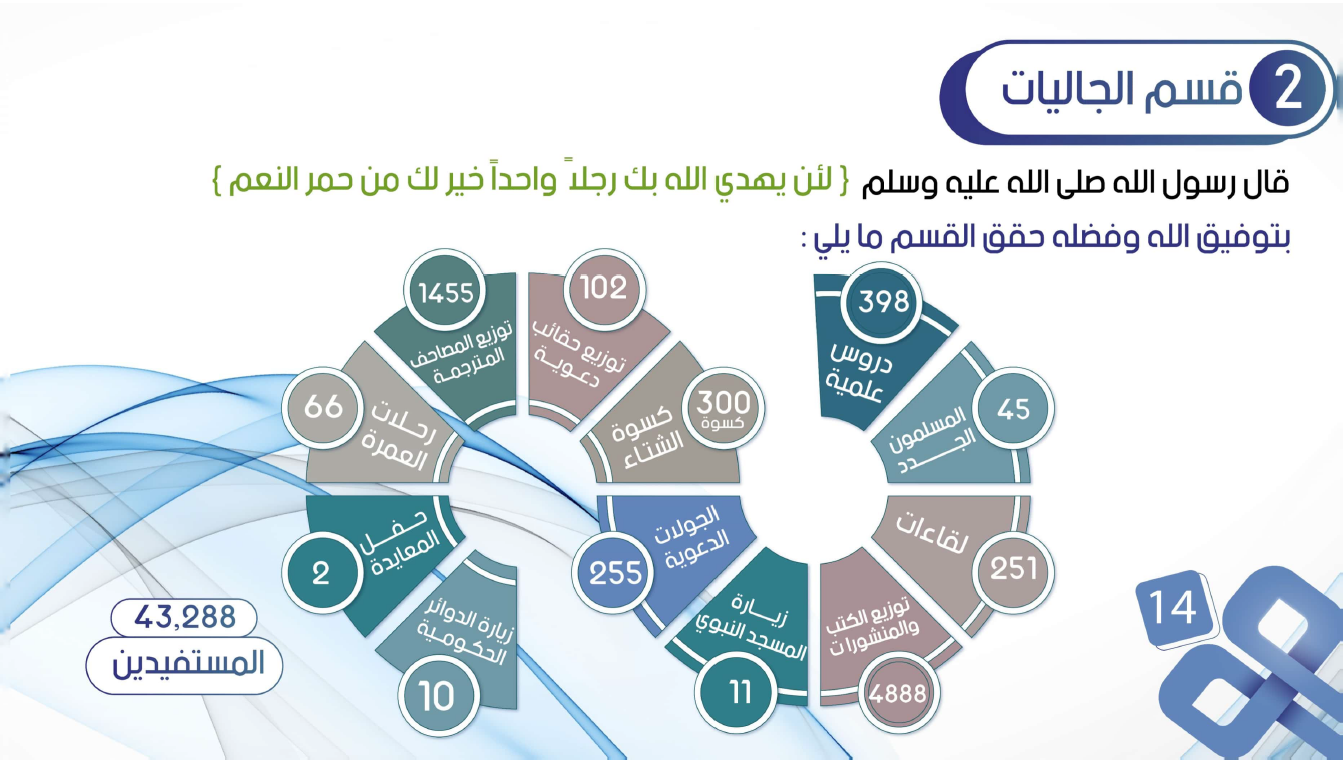 2 قسم الجاليات

قال رسول الله صلى الله عليه وسلم { لئن يهدي الله بك رجلاً واحداً خير لك من حمر النعم }

بتوفيق الله وفضله حقق القسم ما يلي :

398
دروس علمية

45
المسلمون الجدد

251
لقاءات

4888
توزيع الكتب والمنشورات

11
زيارة المسجد النبوي

255
الجولات الدعوية

300 كسوة
كسوة الشتاء

102
توزيع حقائب دعوية

1455
توزيع المصاحف المترجمة

66
رحلات العمرة

2
حفل المعايدة

10
زيارة الدوائر الحكومية

43,288
المستفيدين

14